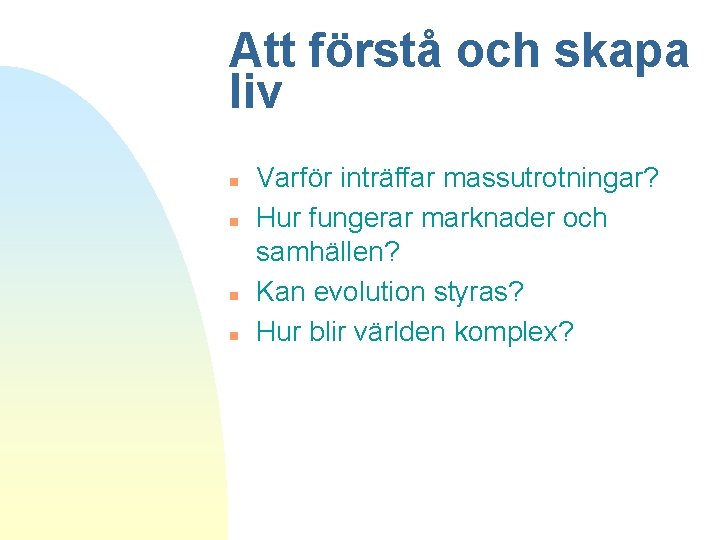 Att förstå och skapa liv

- Varför inträffar massutrotningar?
- Hur fungerar marknader och samhällen?
- Kan evolution styras?
- Hur blir världen komplex?